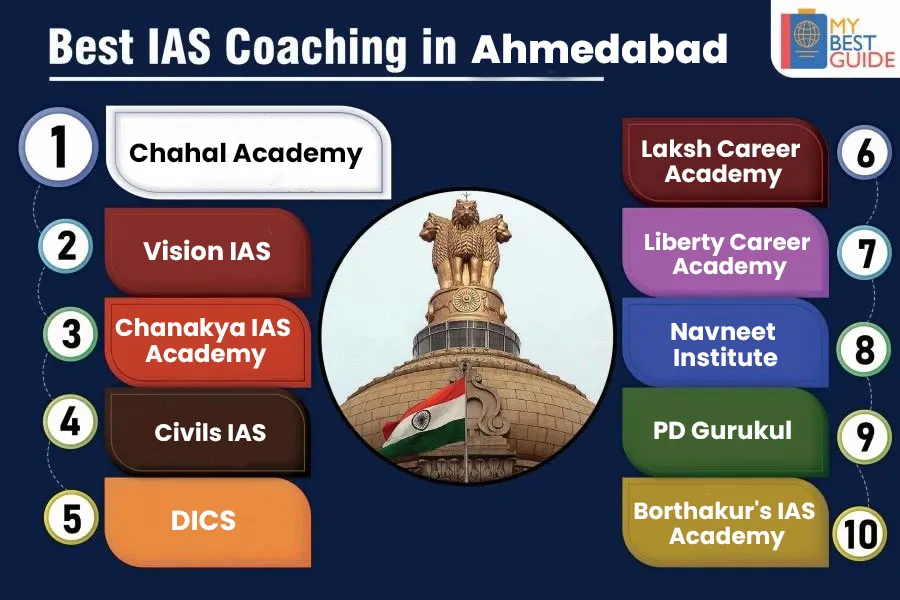 Best IAS Coaching in Ahmedabad

MY BEST GUIDE

1 Chahal Academy

2 Vision IAS

3 Chanakya IAS Academy

4 Civils IAS

5 DICS

Laksh Career Academy 6

Liberty Career Academy 7

Navneet Institute 8

PD Gurukul 9

Borthakur's IAS Academy 10